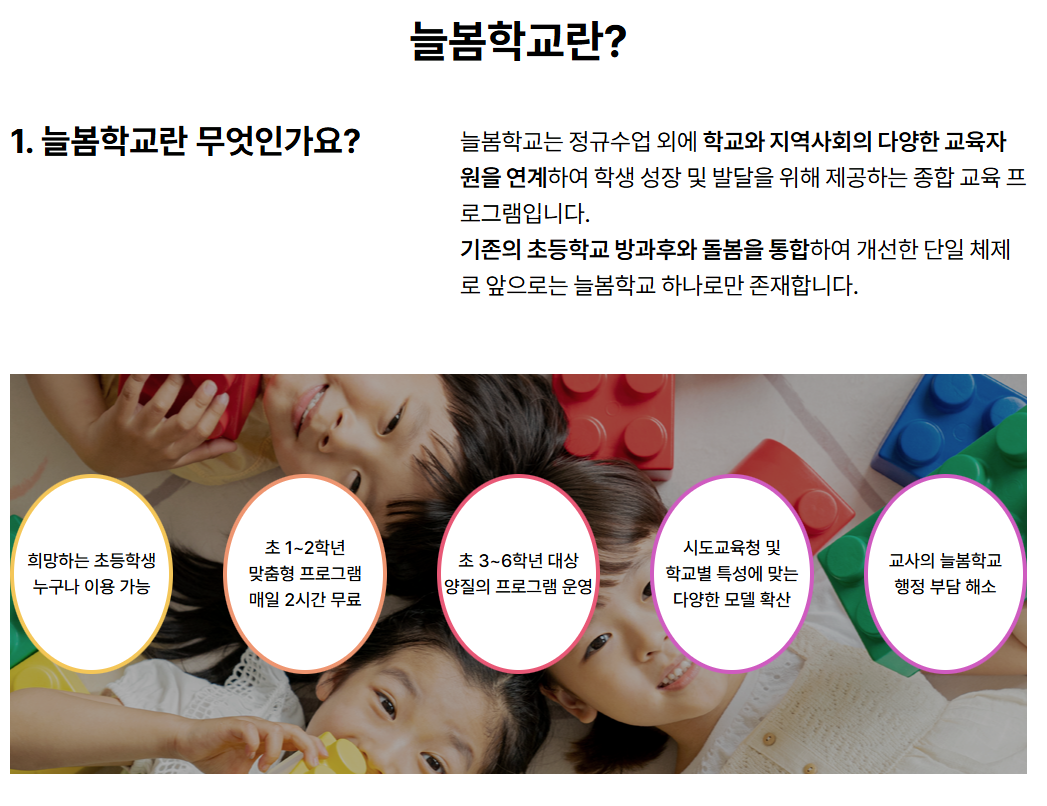 늘봄학교란?

1. 늘봄학교란 무엇인가요?

늘봄학교는 정규수업 외에 학교와 지역사회의 다양한 교육자원을 연계하여 학생 성장 및 발달을 위해 제공하는 종합 교육 프로그램입니다.
기존의 초등학교 방과후와 돌봄을 통합하여 개선한 단일 체제로 앞으로는 늘봄학교 하나로만 존재합니다.

희망하는 초등학생 누구나 이용 가능

초 1~2학년 맞춤형 프로그램 매일 2시간 무료

초 3~6학년 대상 양질의 프로그램 운영

시도교육청 및 학교별 특성에 맞는 다양한 모델 확산

교사의 늘봄학교 행정 부담 해소